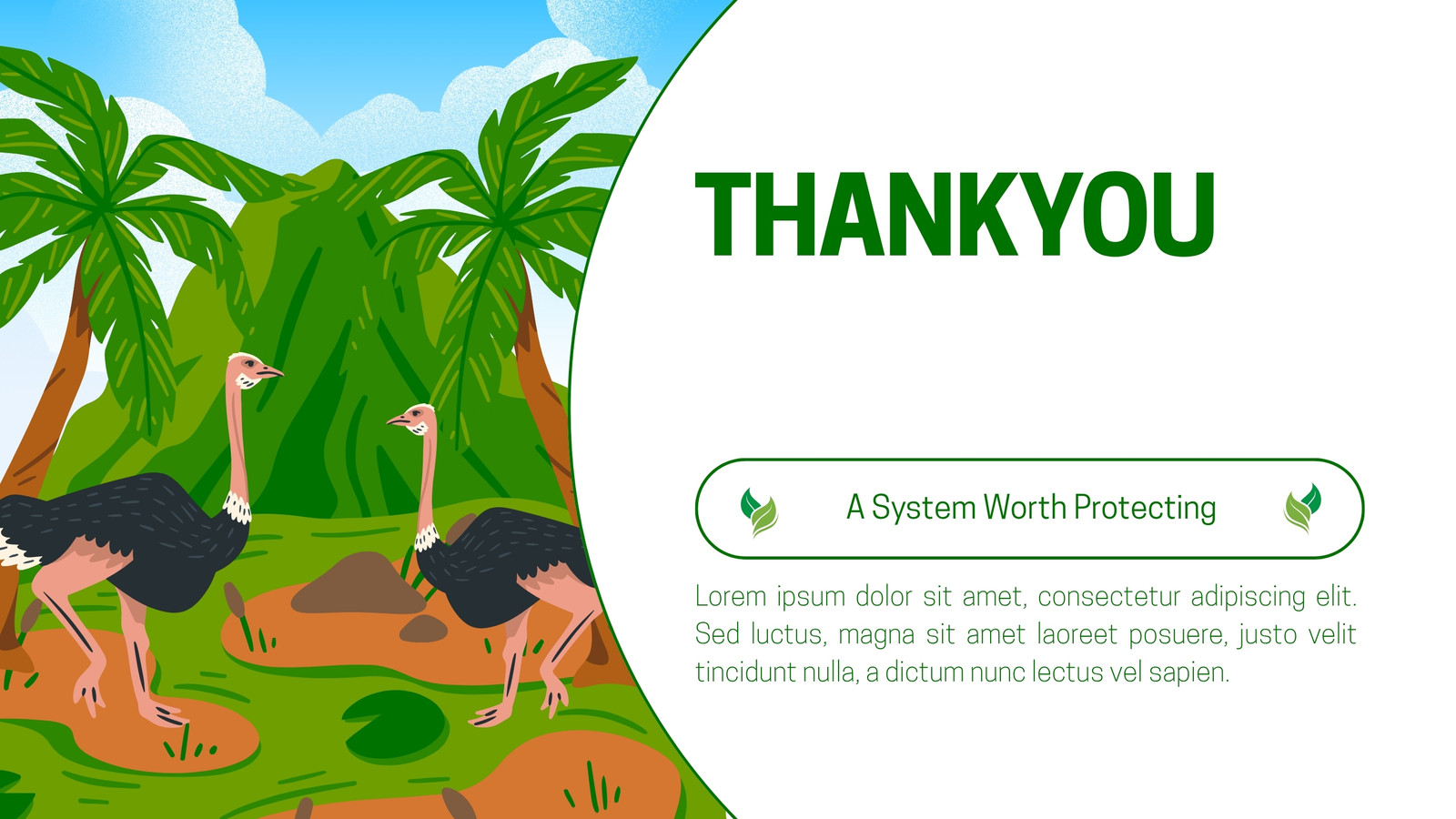 THANKYOU

A System Worth Protecting

Lorem ipsum dolor sit amet, consectetur adipiscing elit. Sed luctus, magna sit amet laoreet posuere, justo velit tincidunt nulla, a dictum nunc lectus vel sapien.